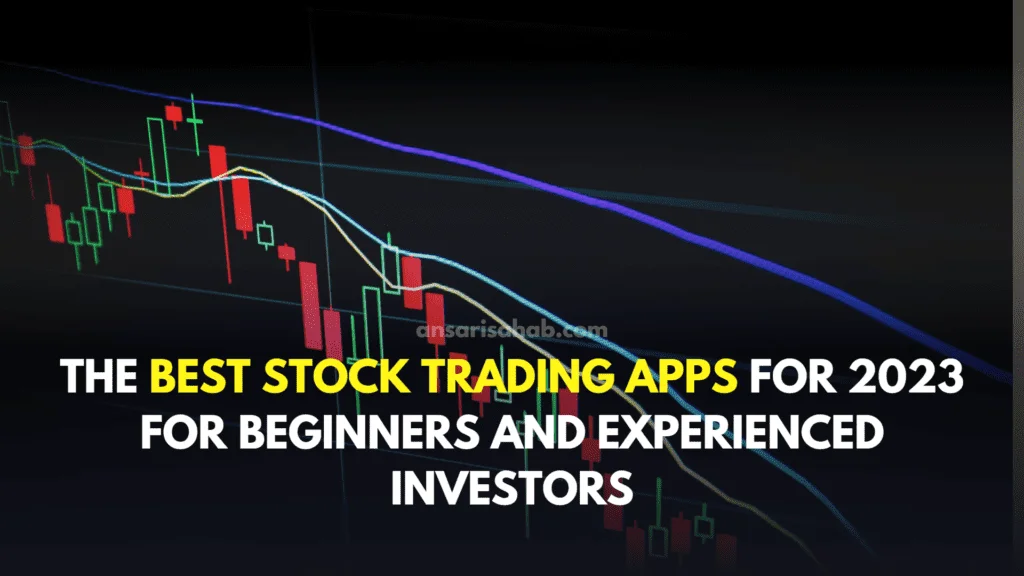 ansarisahab.com

THE BEST STOCK TRADING APPS FOR 2023 FOR BEGINNERS AND EXPERIENCED INVESTORS